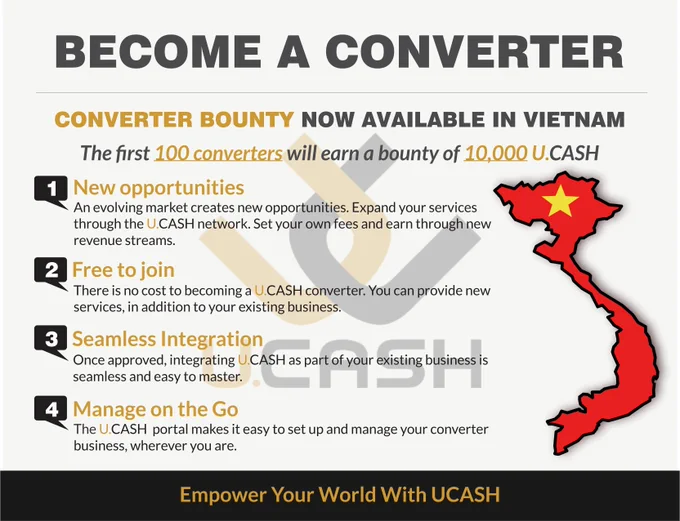 BECOME A CONVERTER

CONVERTER BOUNTY NOW AVAILABLE IN VIETNAM

The first 100 converters will earn a bounty of 10,000 U.CASH

1 New opportunities
An evolving market creates new opportunities. Expand your services through the U.CASH network. Set your own fees and earn through new revenue streams.

2 Free to join
There is no cost to becoming a U.CASH converter. You can provide new services, in addition to your existing business.

3 Seamless Integration
Once approved, integrating U.CASH as part of your existing business is seamless and easy to master.

4 Manage on the Go
The U.CASH portal makes it easy to set up and manage your converter business, wherever you are.

Empower Your World With UCASH

U.CASH